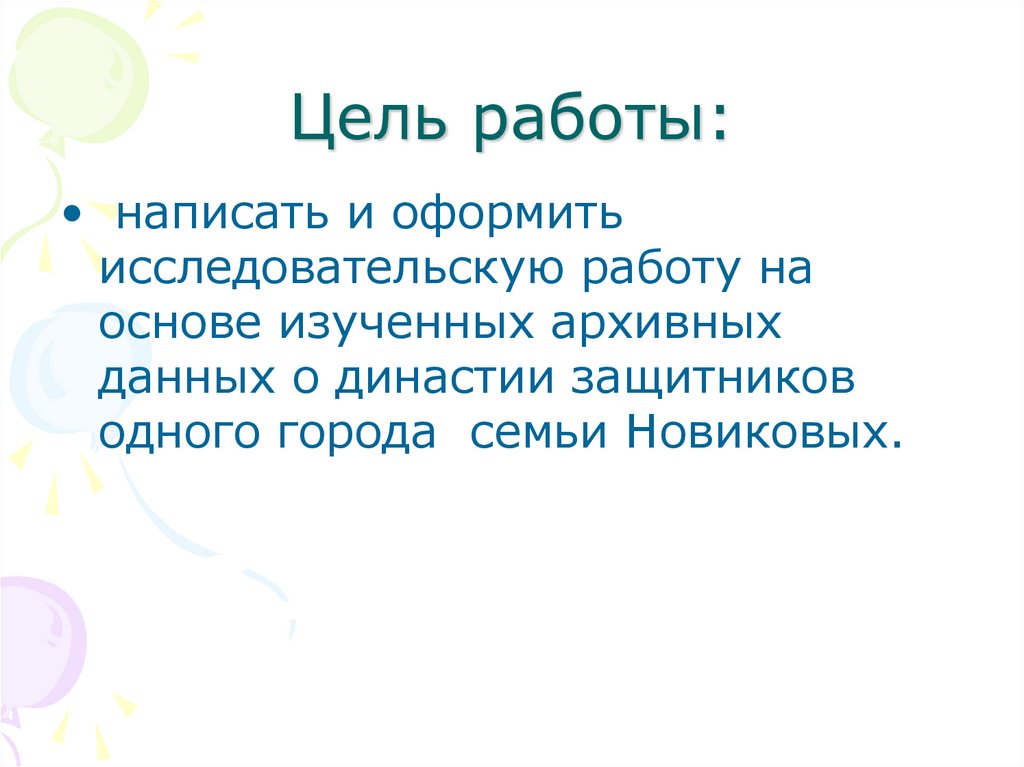 Цель работы:

• написать и оформить исследовательскую работу на основе изученных архивных данных о династии защитников одного города  семьи Новиковых.